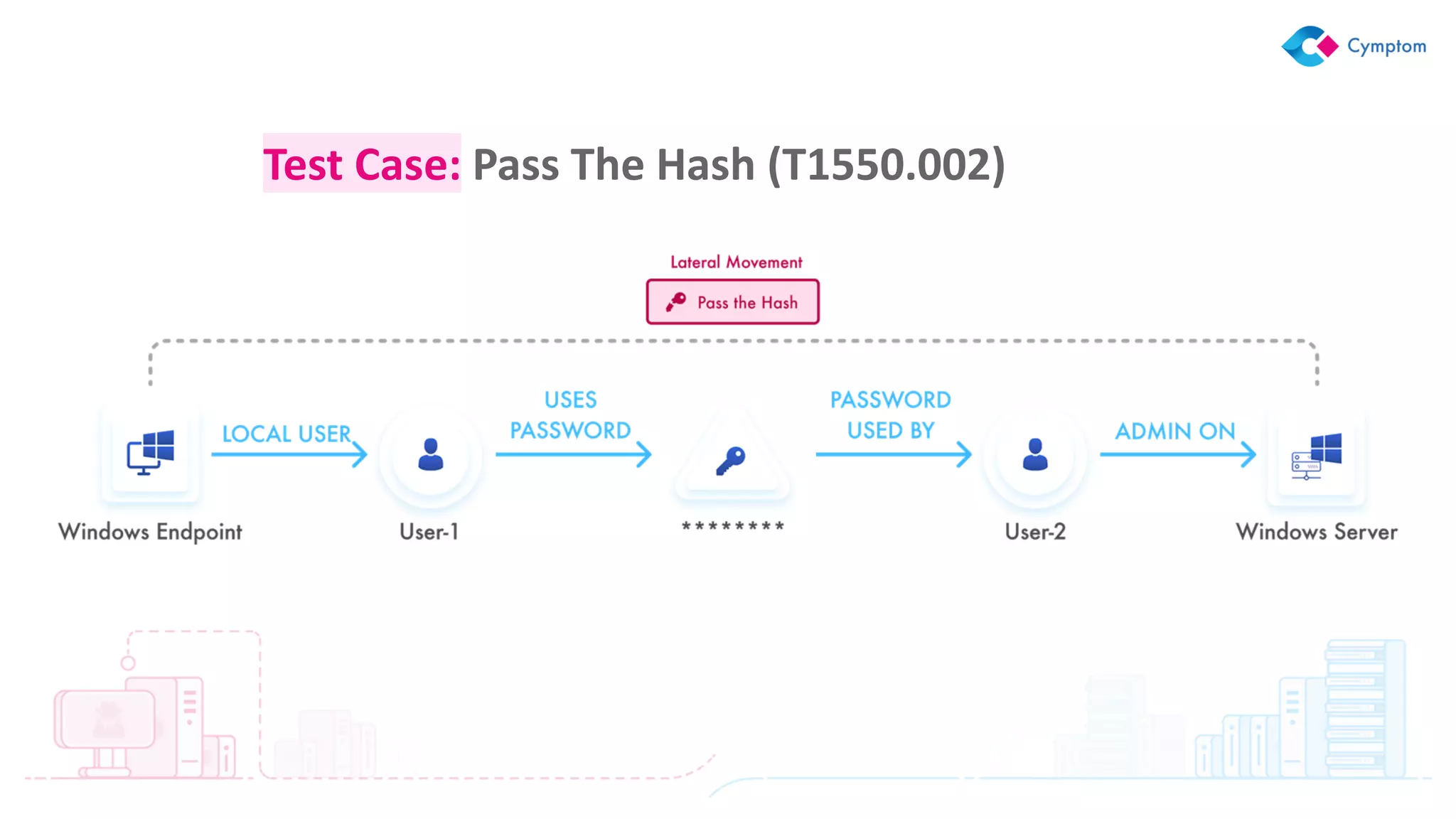 Cymptom

Test Case: Pass The Hash (T1550.002)

Lateral Movement

Pass the Hash

LOCAL USER

USES PASSWORD

PASSWORD USED BY

ADMIN ON

Windows Endpoint

User-1

********

User-2

Windows Server